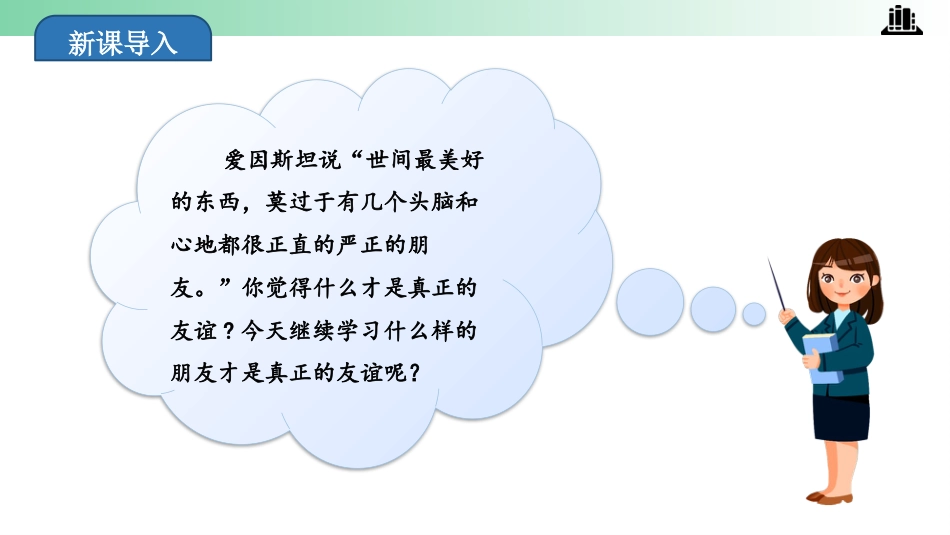 新课导入

爱因斯坦说“世间最美好的东西，莫过于有几个头脑和心地都很正直的严正的朋友。”你觉得什么才是真正的友谊？今天继续学习什么样的朋友才是真正的友谊呢？